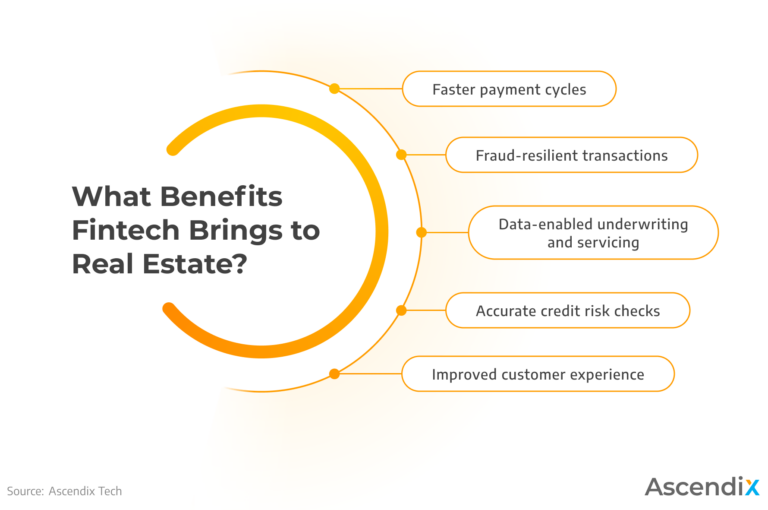 What Benefits Fintech Brings to Real Estate?

Faster payment cycles

Fraud-resilient transactions

Data-enabled underwriting and servicing

Accurate credit risk checks

Improved customer experience

Source: Ascendix Tech

Ascendix